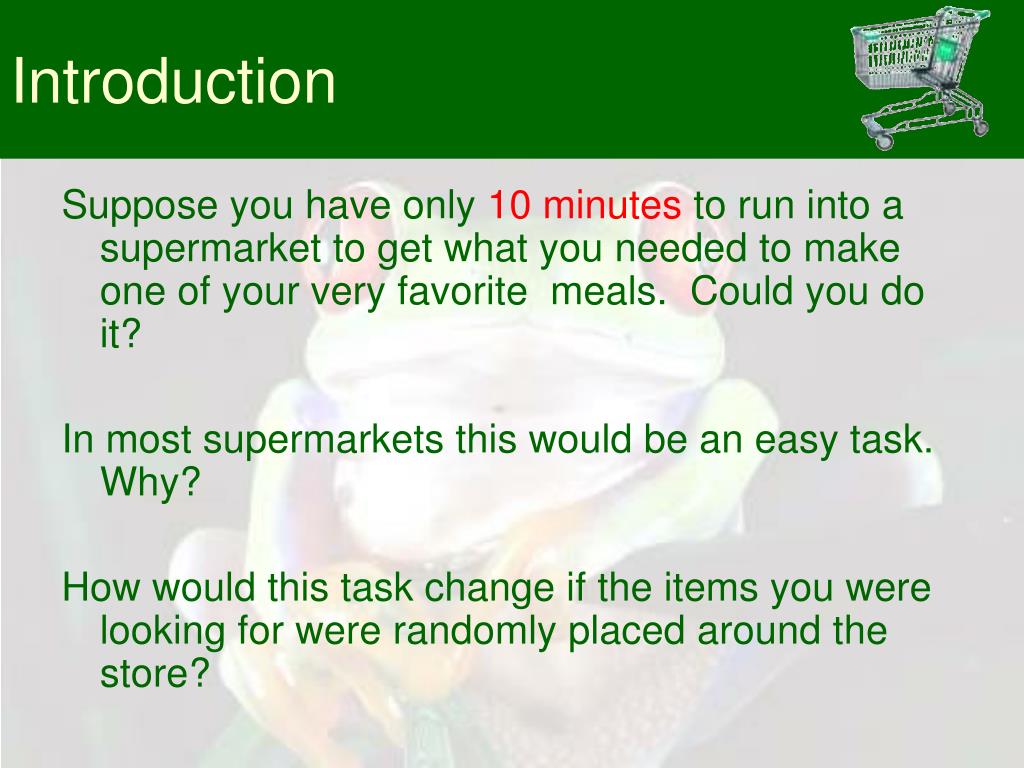 Introduction

Suppose you have only 10 minutes to run into a supermarket to get what you needed to make one of your very favorite  meals.  Could you do it?

In most supermarkets this would be an easy task. Why?

How would this task change if the items you were looking for were randomly placed around the store?